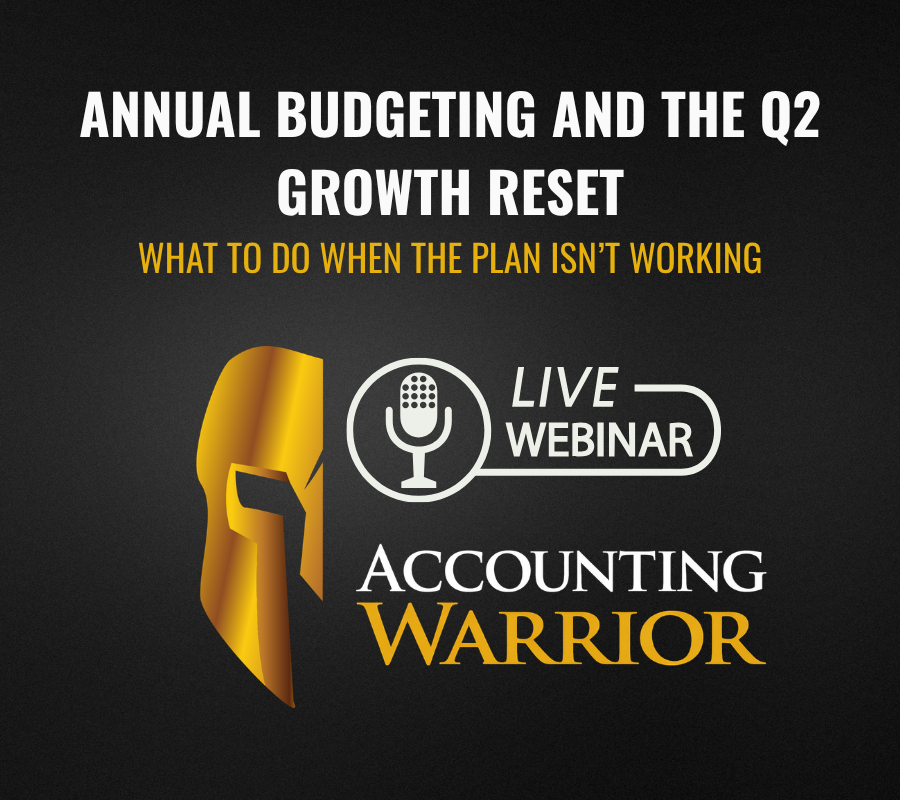 ANNUAL BUDGETING AND THE Q2 GROWTH RESET

WHAT TO DO WHEN THE PLAN ISN'T WORKING

LIVE
WEBINAR

ACCOUNTING
WARRIOR